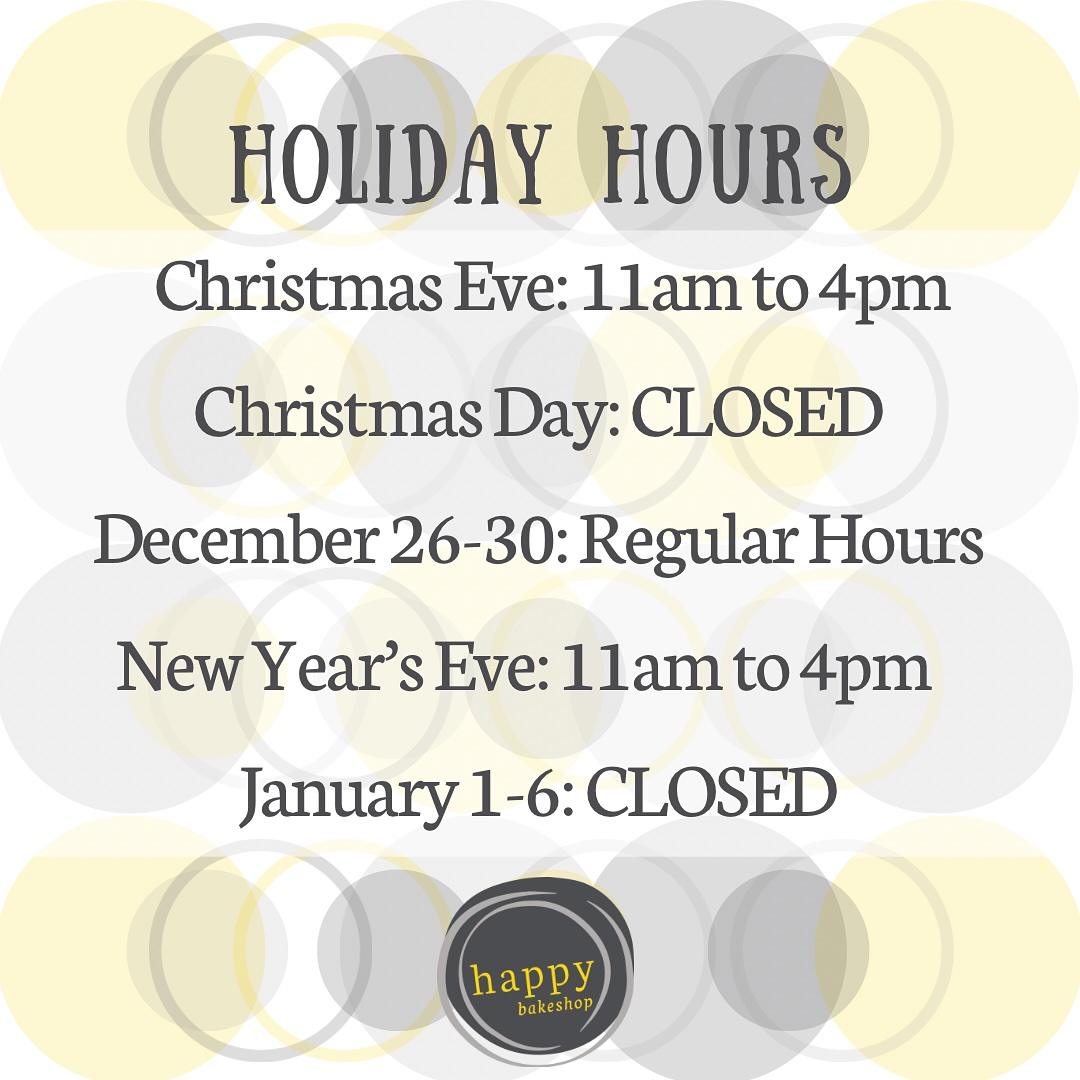 HOLIDAY HOURS

Christmas Eve: 11am to 4pm

Christmas Day: CLOSED

December 26-30: Regular Hours

New Year's Eve: 11am to 4pm

January 1-6: CLOSED

happy
bakeshop